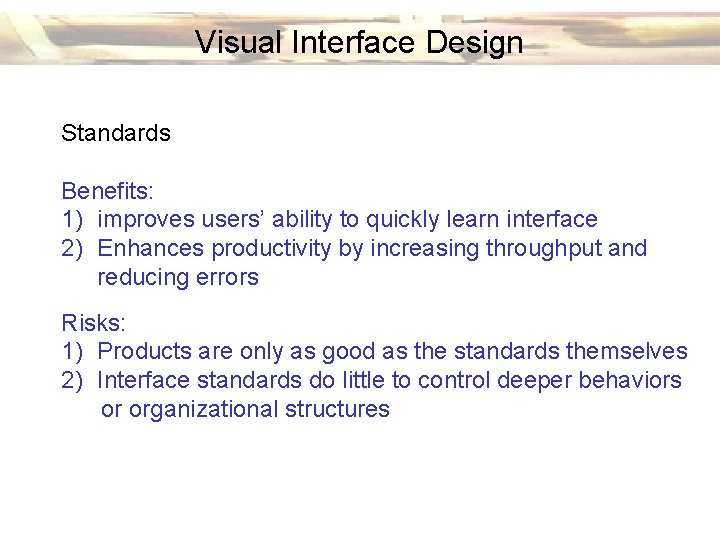 Visual Interface Design

Standards

Benefits:
1) improves users' ability to quickly learn interface
2) Enhances productivity by increasing throughput and reducing errors

Risks:
1) Products are only as good as the standards themselves
2) Interface standards do little to control deeper behaviors or organizational structures